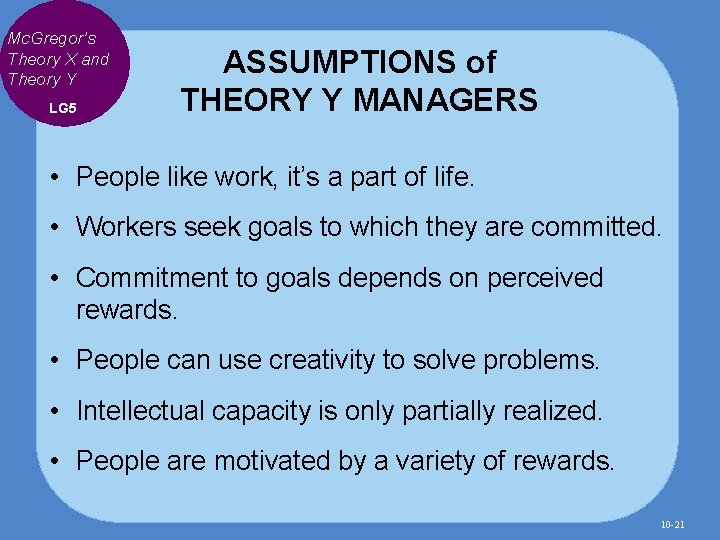 McGregor's Theory X and Theory Y

LG5

ASSUMPTIONS of THEORY Y MANAGERS

• People like work, it's a part of life.

• Workers seek goals to which they are committed.

• Commitment to goals depends on perceived rewards.

• People can use creativity to solve problems.

• Intellectual capacity is only partially realized.

• People are motivated by a variety of rewards.

10-21